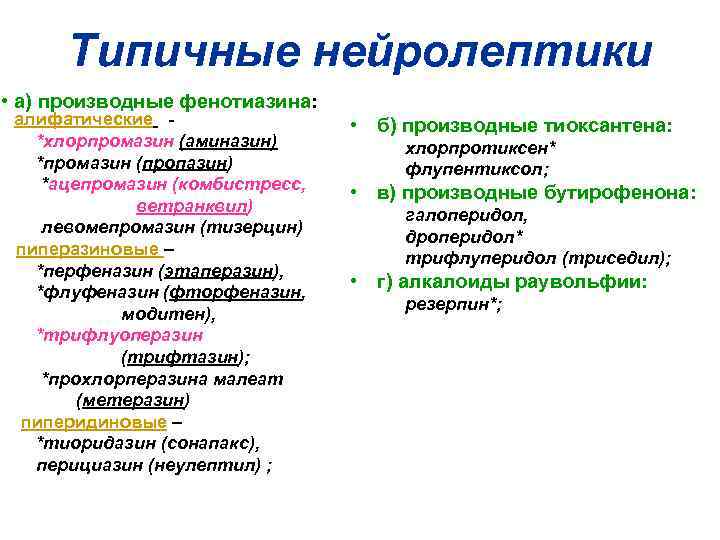 Типичные нейролептики

• а) производные фенотиазина:
алифатические -
*хлорпромазин (аминазин)
*промазин (пропазин)
*ацепромазин (комбистресс, ветранквил)
левомепромазин (тизерцин)
пиперазиновые –
*перфеназин (этаперазин),
*флуфеназин (фторфеназин, модитен),
*трифлуоперазин (трифтазин);
*прохлорперазина малеат (метеразин)
пиперидиновые –
*тиоридазин (сонапакс),
перициазин (неулептил) ;

• б) производные тиоксантена:
хлорпротиксен*
флупентиксол;
• в) производные бутирофенона:
галоперидол,
дроперидол*
трифлуперидол (триседил);
• г) алкалоиды раувольфии:
резерпин*;